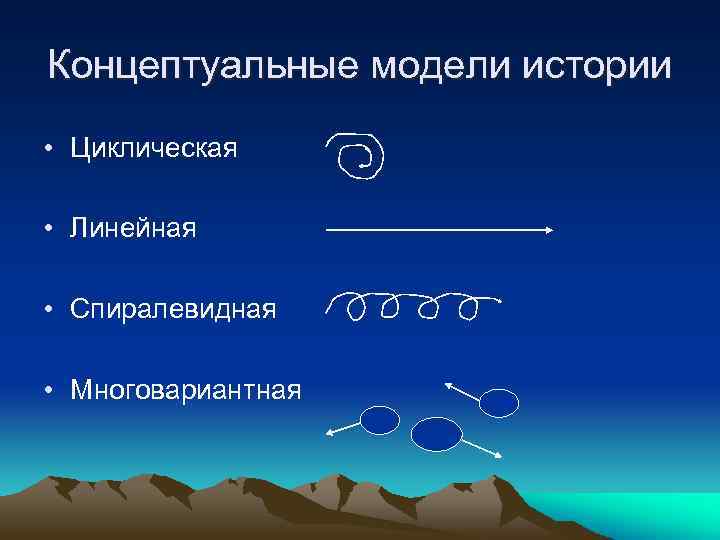 Концептуальные модели истории

• Циклическая

• Линейная

• Спиралевидная

• Многовариантная